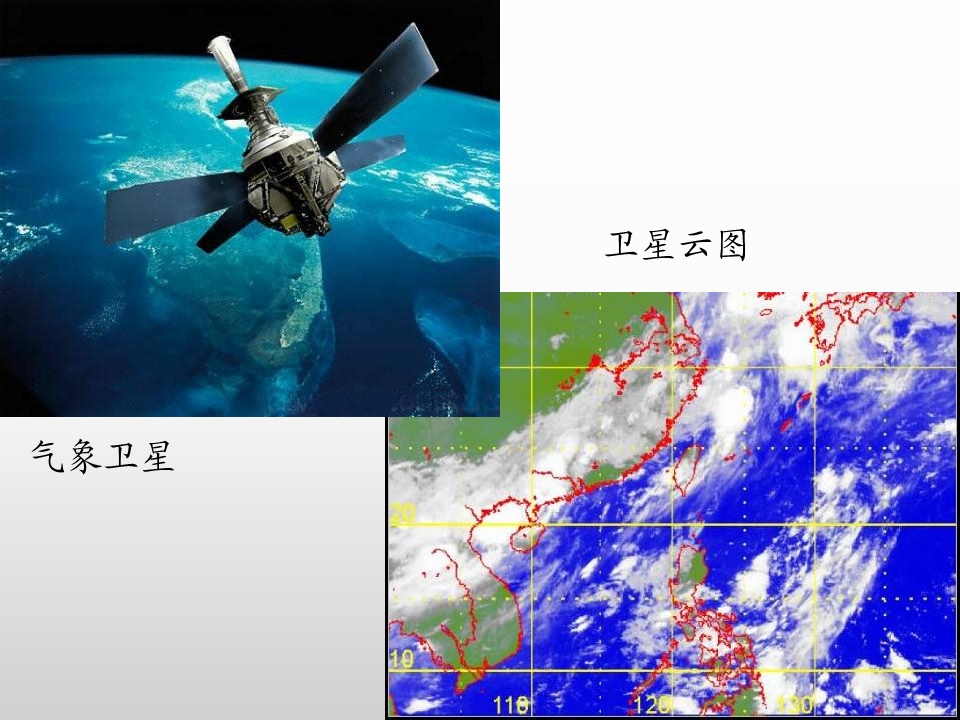 卫星云图

气象卫星

20

10

110

120

130